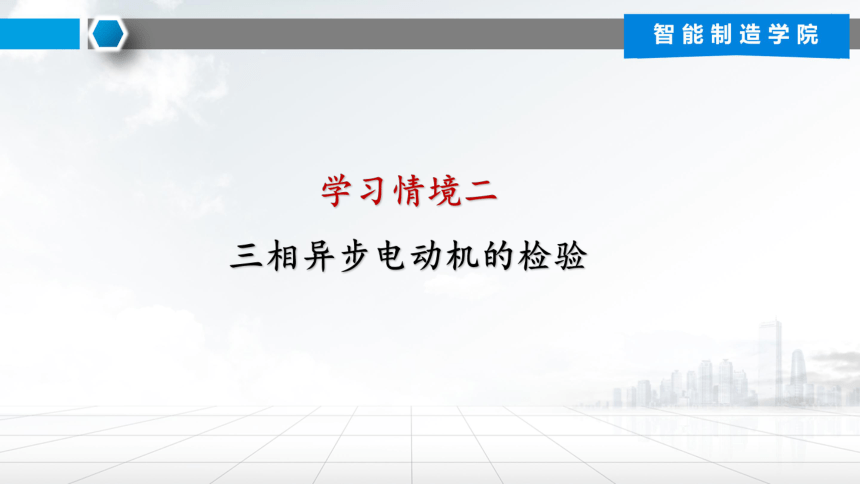 智能制造学院

学习情境二

三相异步电动机的检验